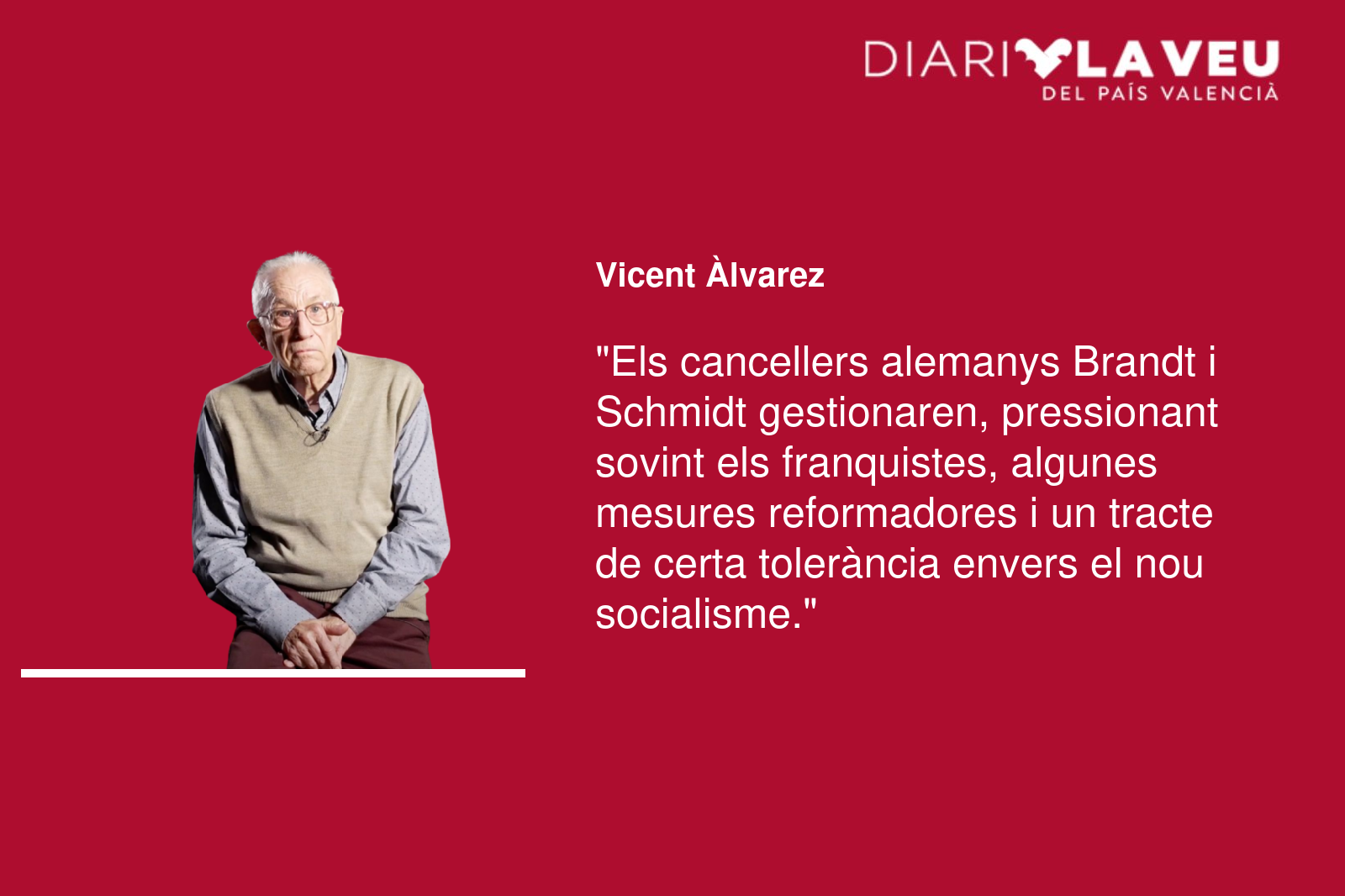 DIARI LA VEU
DEL PAÍS VALENCIÀ

Vicent Àlvarez

"Els cancellers alemanys Brandt i Schmidt gestionaren, pressionant sovint els franquistes, algunes mesures reformadores i un tracte de certa tolerància envers el nou socialisme."